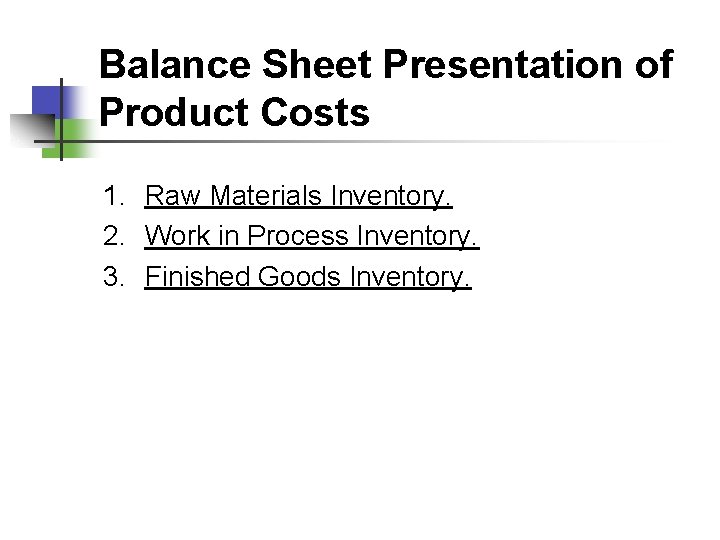 Balance Sheet Presentation of Product Costs

1. Raw Materials Inventory.
2. Work in Process Inventory.
3. Finished Goods Inventory.